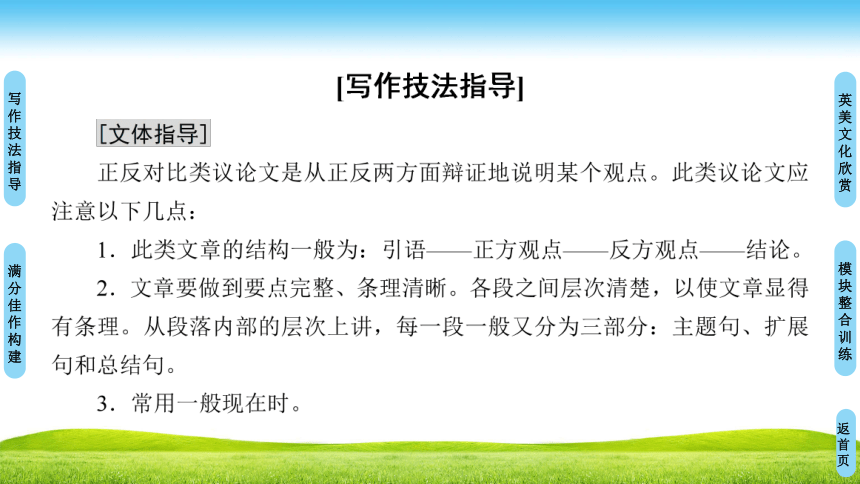 写作技法指导

满分佳作构建

[写作技法指导]

[文体指导]

正反对比类议论文是从正反两方面辩证地说明某个观点。此类议论文应注意以下几点：

1．此类文章的结构一般为：引语——正方观点——反方观点——结论。

2．文章要做到要点完整、条理清晰。各段之间层次清楚，以使文章显得有条理。从段落内部的层次上讲，每一段一般又分为三部分：主题句、扩展句和总结句。

3．常用一般现在时。

英美文化欣赏

模块整合训练

返首页